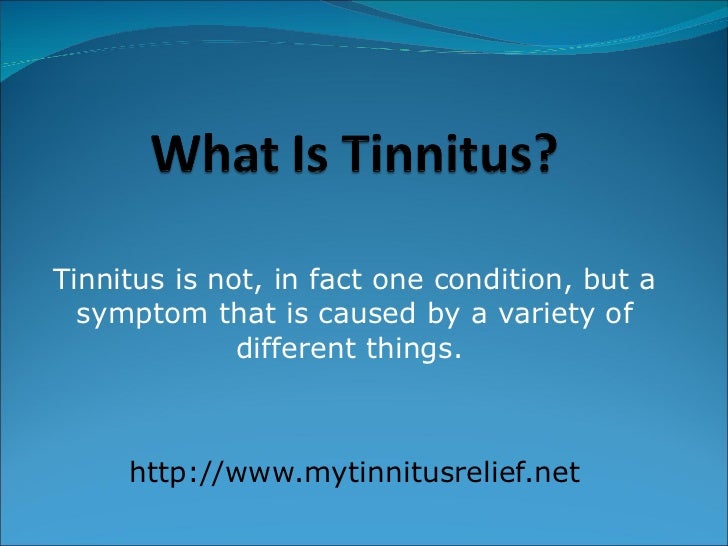 What Is Tinnitus?

Tinnitus is not, in fact one condition, but a symptom that is caused by a variety of different things.

http://www.mytinnitusrelief.net